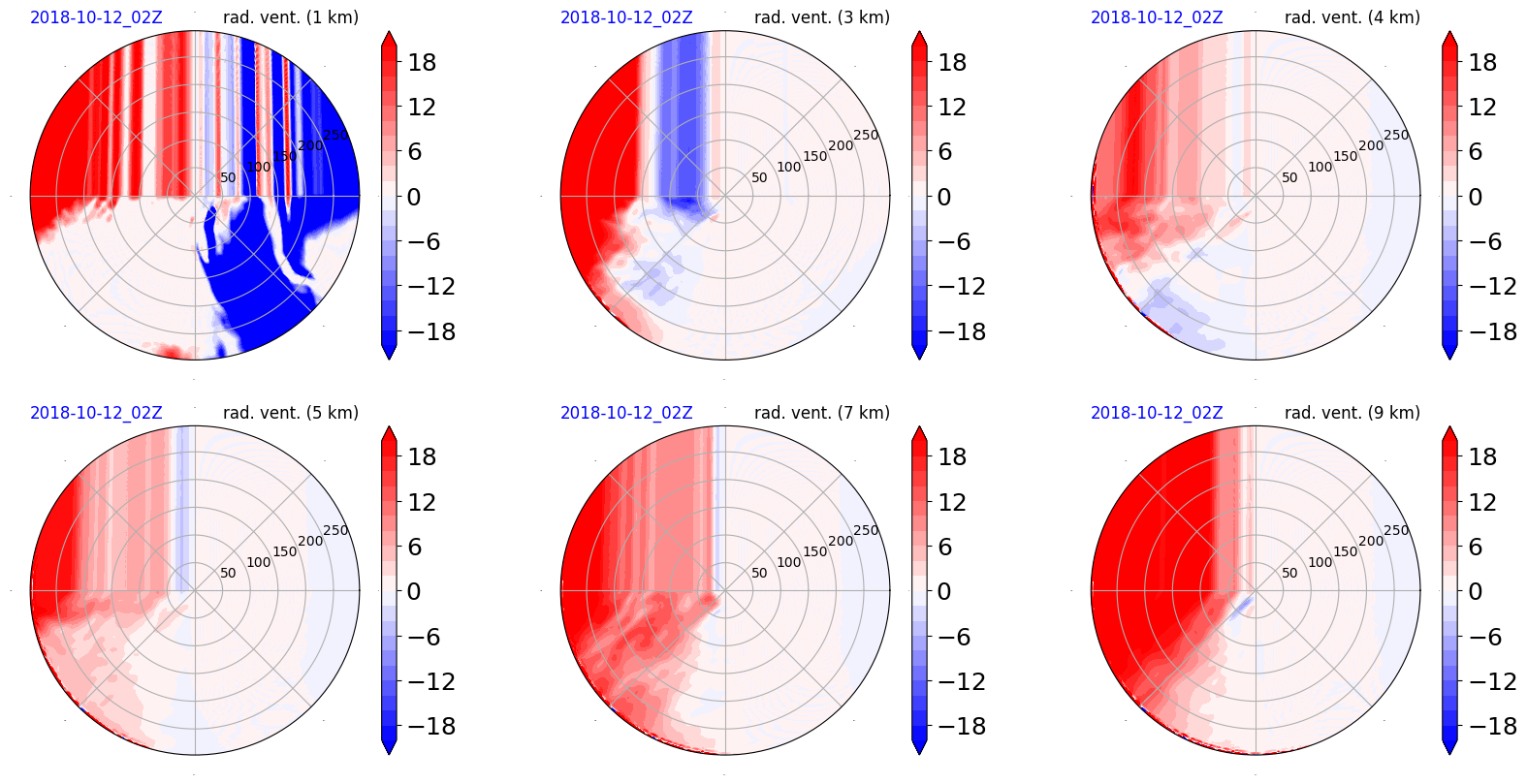 2018-10-12_02Z rad. vent. (1 km)

50 100 150 200 250

18
12
6
0
−6
−12
−18

2018-10-12_02Z rad. vent. (3 km)

50 100 150 200 250

18
12
6
0
−6
−12
−18

2018-10-12_02Z rad. vent. (4 km)

50 100 150 200 250

18
12
6
0
−6
−12
−18

2018-10-12_02Z rad. vent. (5 km)

50 100 150 200 250

18
12
6
0
−6
−12
−18

2018-10-12_02Z rad. vent. (7 km)

50 100 150 200 250

18
12
6
0
−6
−12
−18

2018-10-12_02Z rad. vent. (9 km)

50 100 150 200 250

18
12
6
0
−6
−12
−18